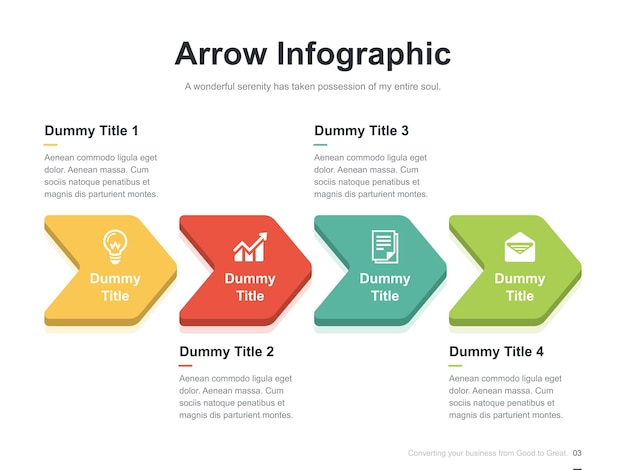 Arrow Infographic

A wonderful serenity has taken possession of my entire soul.

Dummy Title 1

Aenean commodo ligula eget dolor. Aenean massa. Cum sociis natoque penatibus et magnis dis parturient montes.

Dummy Title 3

Aenean commodo ligula eget dolor. Aenean massa. Cum sociis natoque penatibus et magnis dis parturient montes.

Dummy Title

Dummy Title

Dummy Title

Dummy Title

Dummy Title 2

Aenean commodo ligula eget dolor. Aenean massa. Cum sociis natoque penatibus et magnis dis parturient montes.

Dummy Title 4

Aenean commodo ligula eget dolor. Aenean massa. Cum sociis natoque penatibus et magnis dis parturient montes.

Converting your business from Good to Great. 03